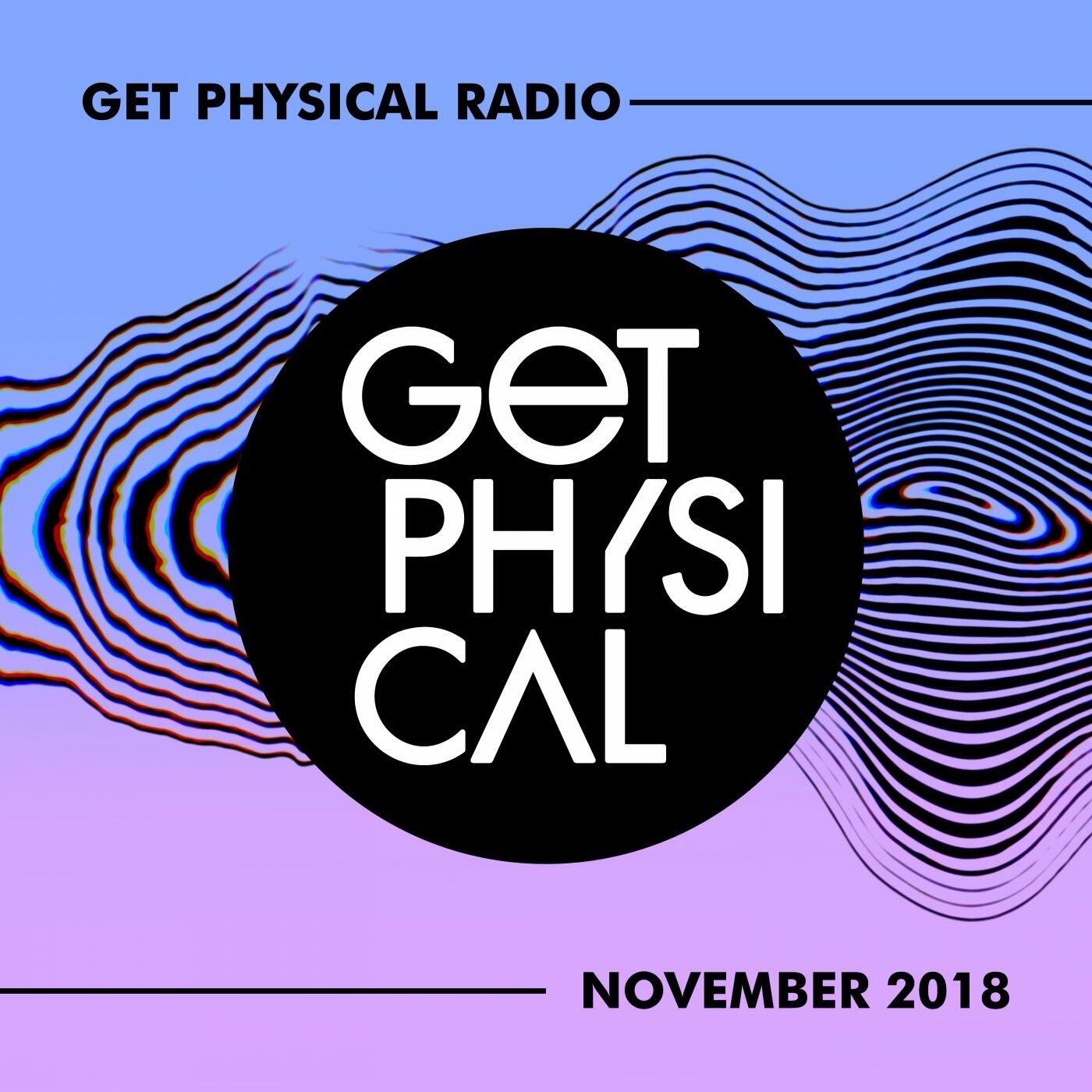 GET PHYSICAL RADIO

GET
PHYSI
CAL

NOVEMBER 2018